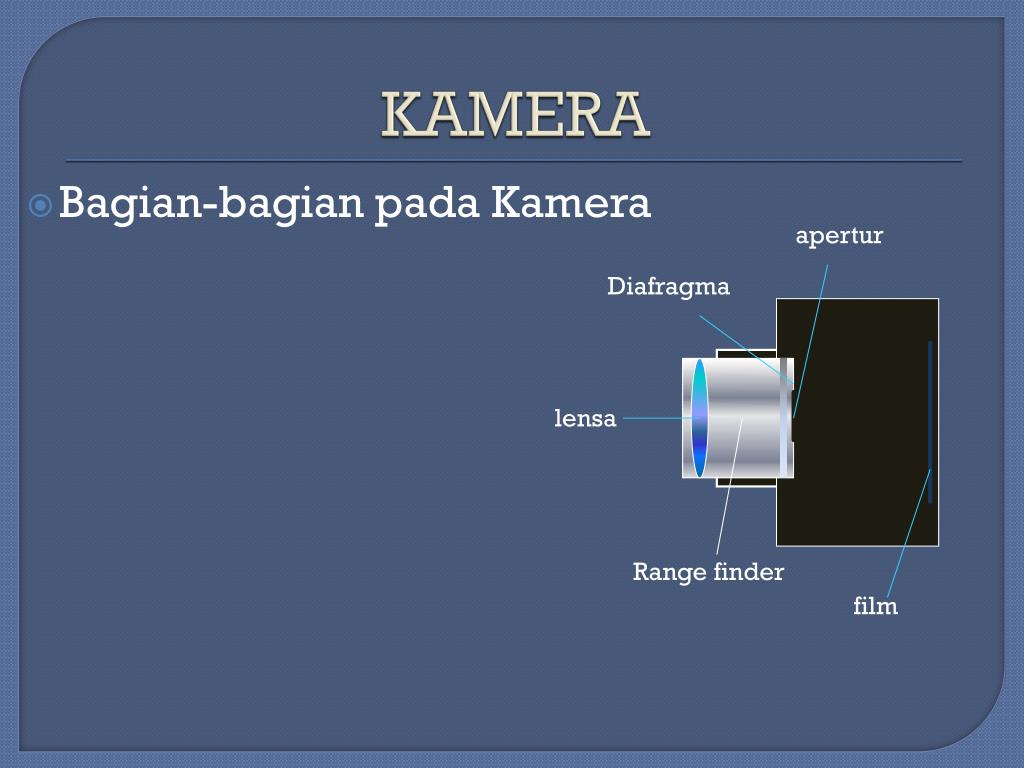 KAMERA

Bagian-bagian pada Kamera

apertur

Diafragma

lensa

Range finder

film